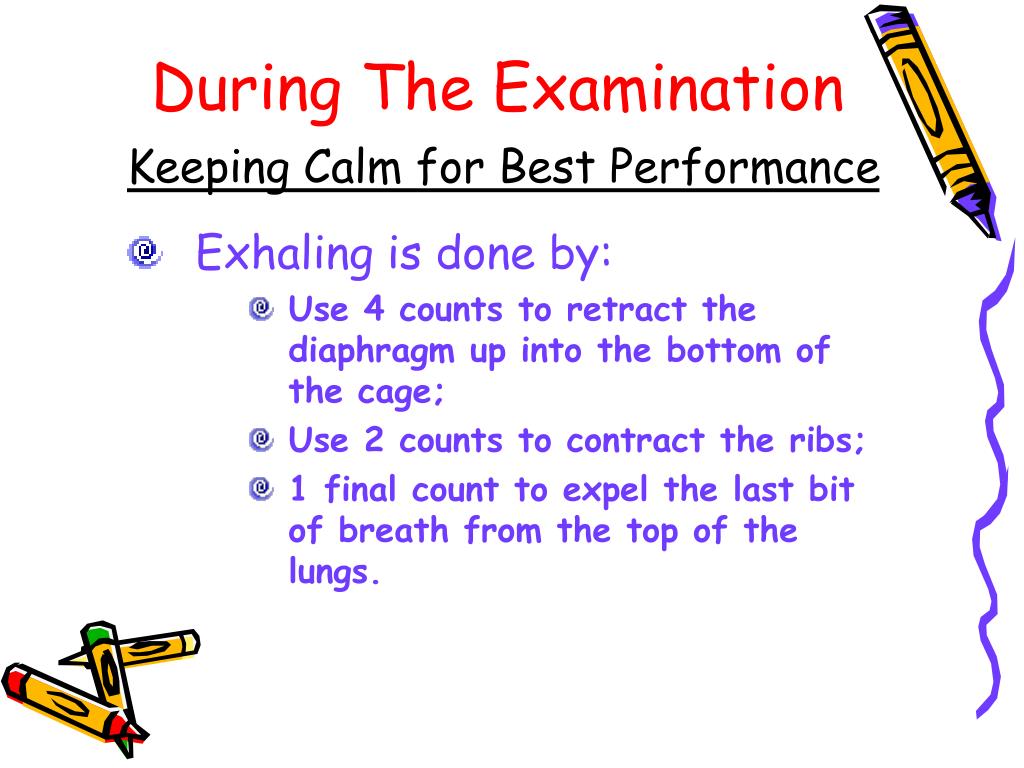 During The Examination

Keeping Calm for Best Performance

Exhaling is done by:

Use 4 counts to retract the diaphragm up into the bottom of the cage;

Use 2 counts to contract the ribs;

1 final count to expel the last bit of breath from the top of the lungs.